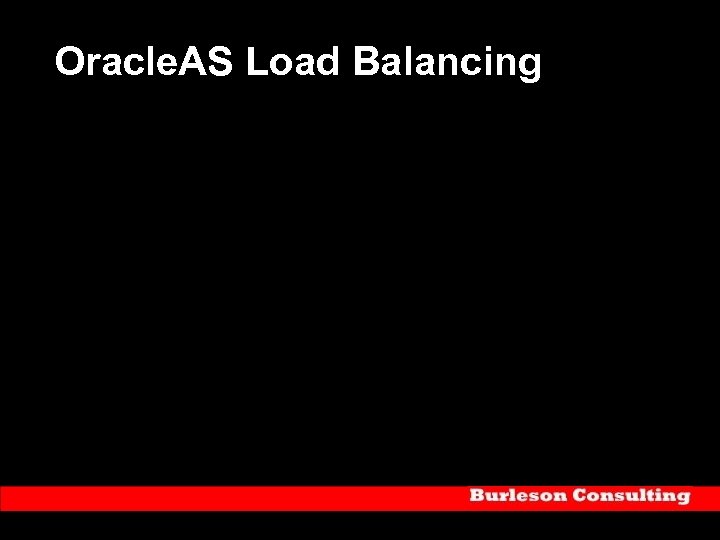 OracleAS Load Balancing

Burleson Consulting